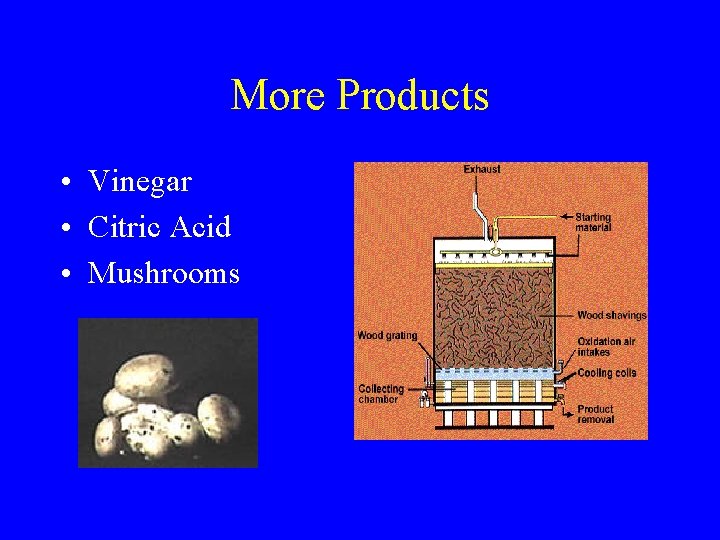 More Products

• Vinegar
• Citric Acid
• Mushrooms

Exhaust
Starting material
Wood shavings
Wood grating
Oxidation air intakes
Cooling coils
Collecting chamber
Product removal